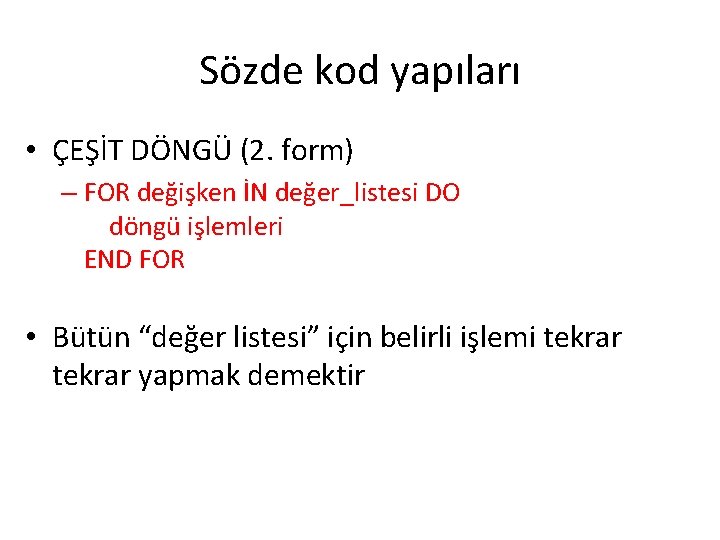 Sözde kod yapıları

• ÇEŞİT DÖNGÜ (2. form)
– FOR değişken İN değer_listesi DO
döngü işlemleri
END FOR

• Bütün “değer listesi” için belirli işlemi tekrar tekrar yapmak demektir